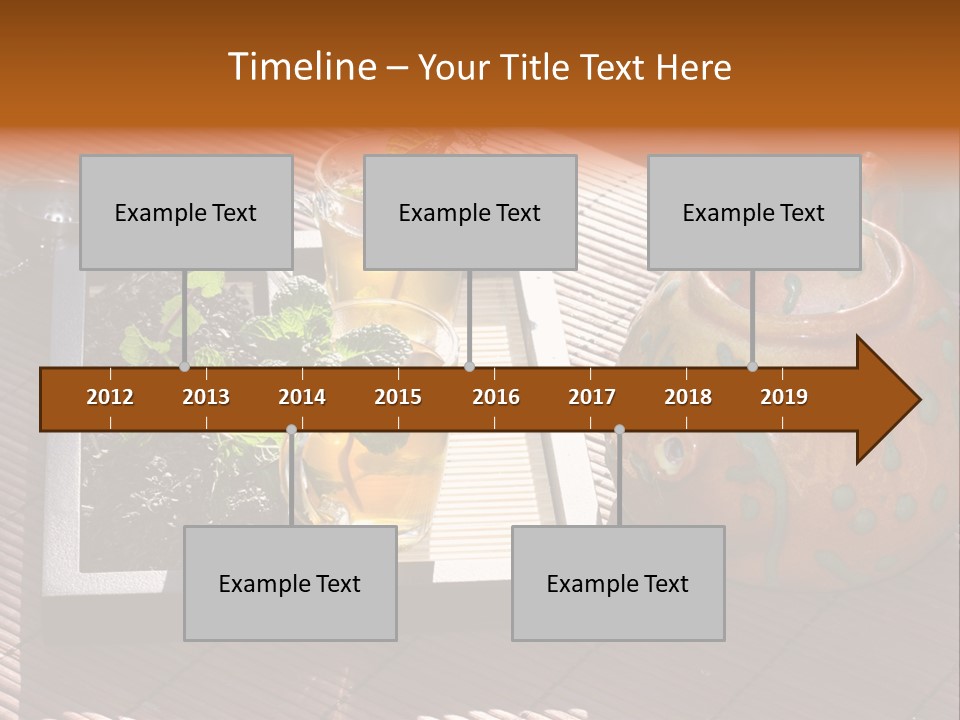 Timeline – Your Title Text Here

Example Text

Example Text

Example Text

2012
2013
2014
2015
2016
2017
2018
2019

Example Text

Example Text